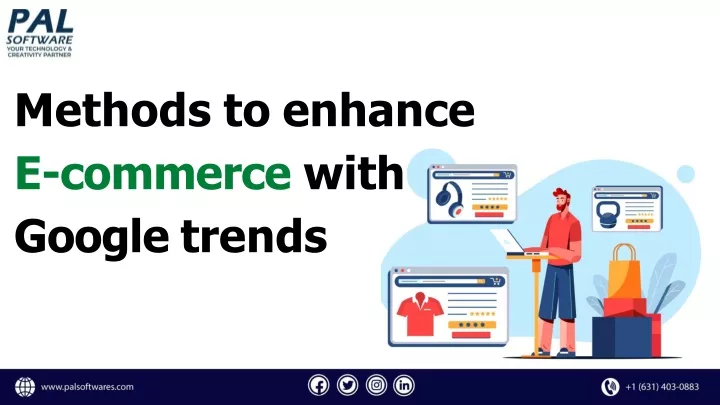 PAL
SOFTWARE
YOUR TECHNOLOGY & CREATIVITY PARTNER

Methods to enhance E-commerce with Google trends

www.palsoftwares.com

+1 (631) 403-0883